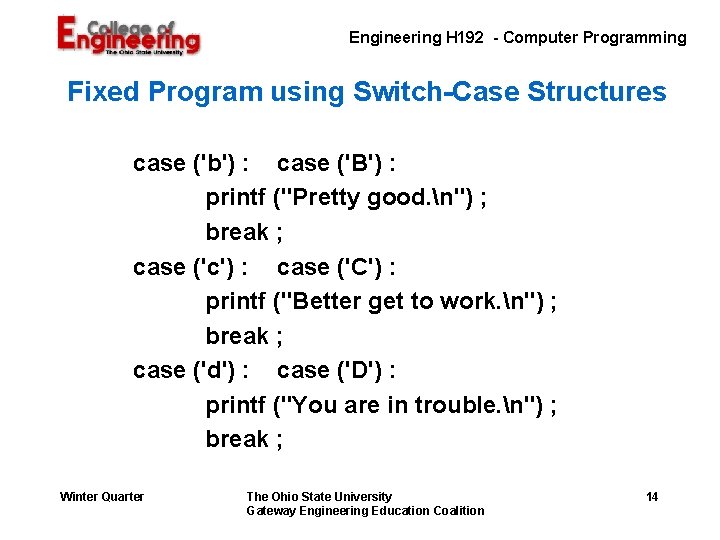 College of Engineering
The Ohio State University

Engineering H192 - Computer Programming

Fixed Program using Switch-Case Structures

case ('b') : case ('B') :
printf ("Pretty good.\n") ;
break ;
case ('c') : case ('C') :
printf ("Better get to work.\n") ;
break ;
case ('d') : case ('D') :
printf ("You are in trouble.\n") ;
break ;

Winter Quarter

The Ohio State University
Gateway Engineering Education Coalition

14